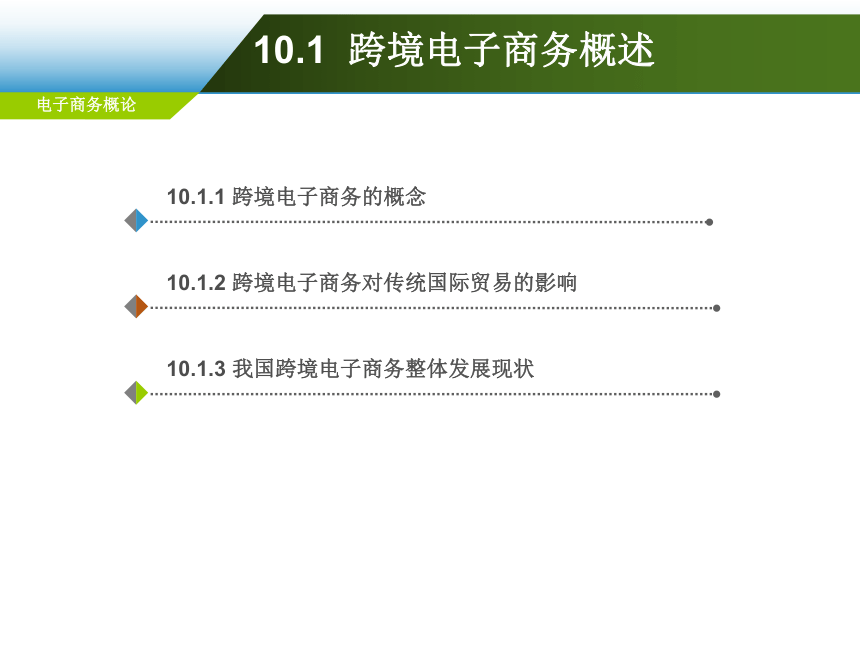 10.1 跨境电子商务概述

电子商务概论

10.1.1 跨境电子商务的概念

10.1.2 跨境电子商务对传统国际贸易的影响

10.1.3 我国跨境电子商务整体发展现状